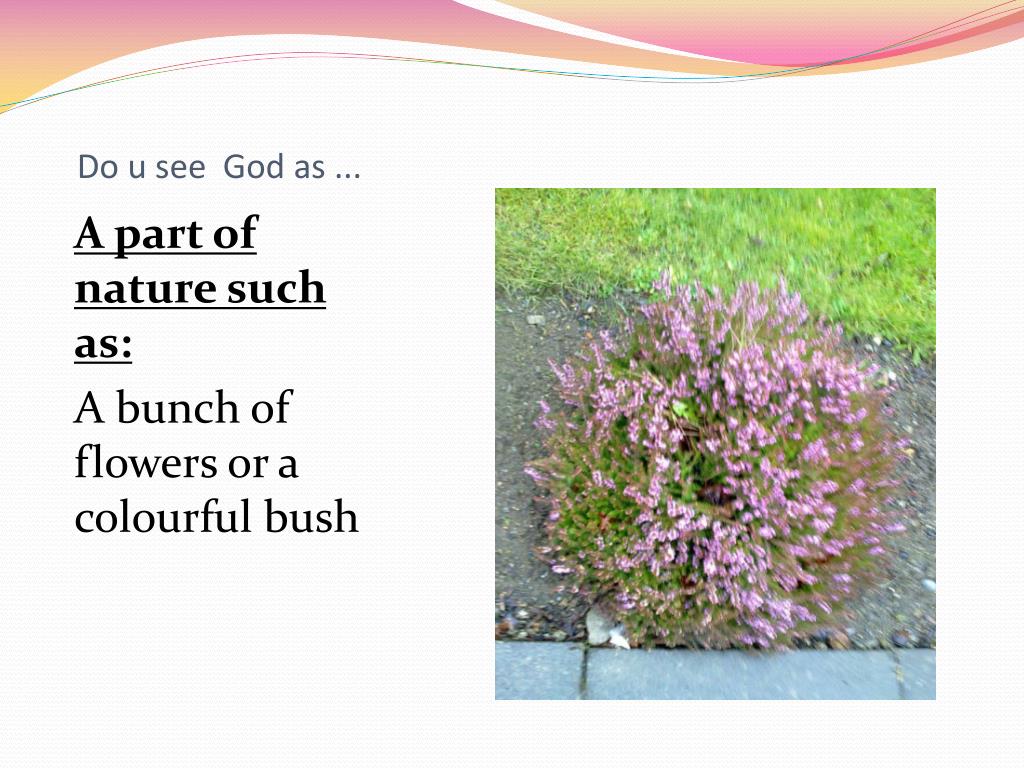 Do u see God as ...

A part of nature such as:

A bunch of flowers or a colourful bush